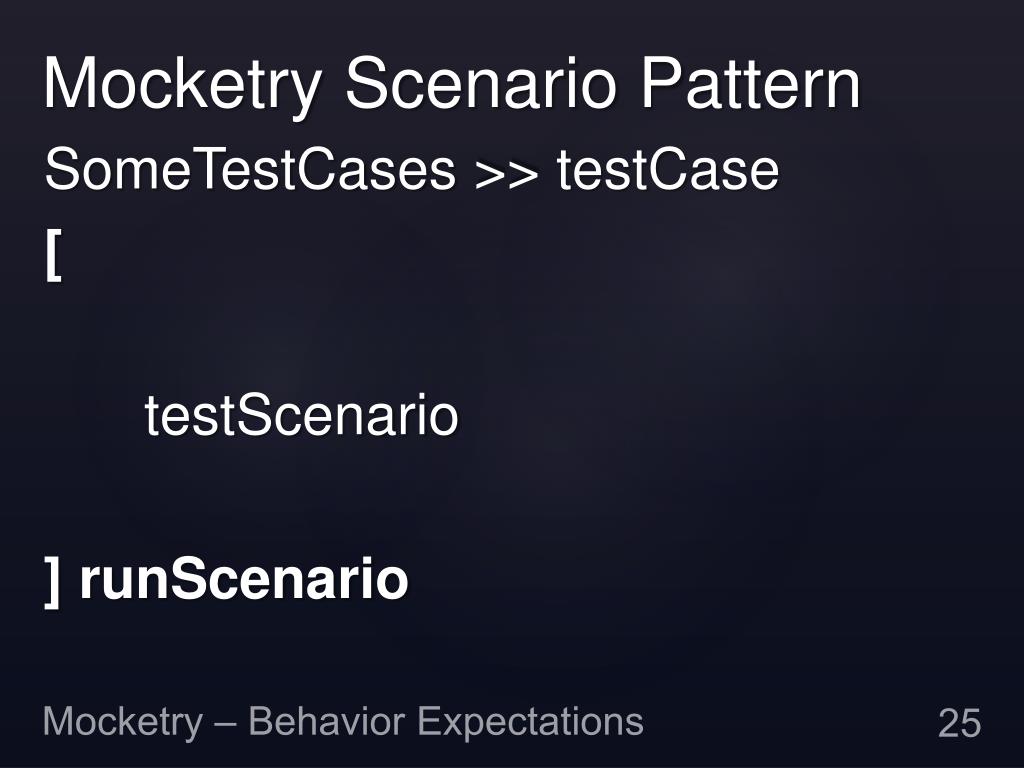 Mocketry Scenario Pattern

SomeTestCases >> testCase

[

testScenario

] runScenario

Mocketry – Behavior Expectations

25